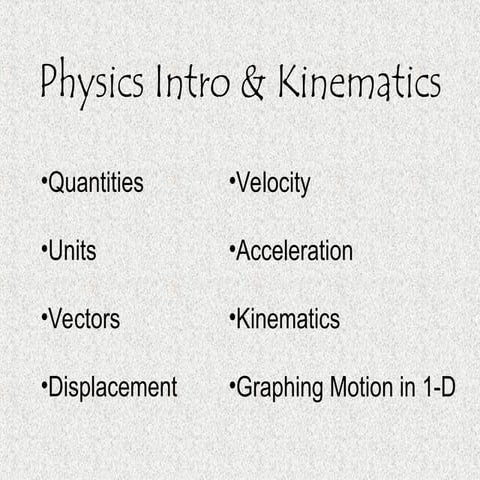 Physics Intro & Kinematics

•Quantities

•Units

•Vectors

•Displacement

•Velocity

•Acceleration

•Kinematics

•Graphing Motion in 1-D